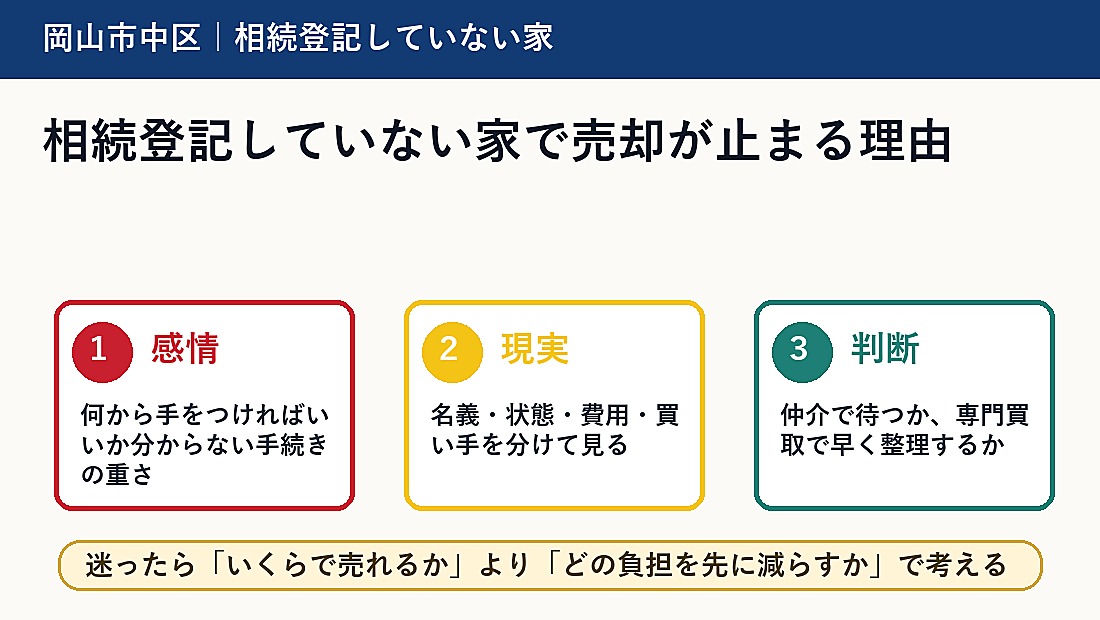 岡山市中区｜相続登記していない家

相続登記していない家で売却が止まる理由

1 感情

何から手をつければいいか分からない手続きの重さ

2 現実

名義・状態・費用・買い手を分けて見る

3 判断

仲介で待つか、専門買取で早く整理するか

迷ったら「いくらで売れるか」より「どの負担を先に減らすか」で考える